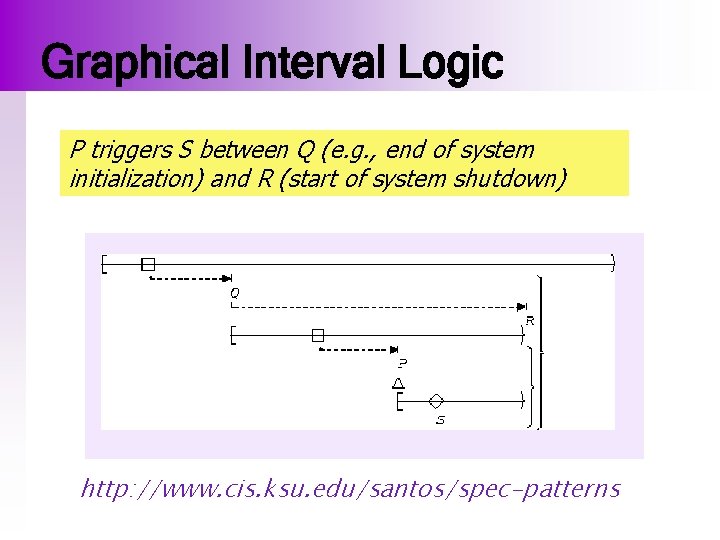 Graphical Interval Logic

P triggers S between Q (e.g., end of system initialization) and R (start of system shutdown)

Q

R

P

S

http://www.cis.ksu.edu/santos/spec-patterns